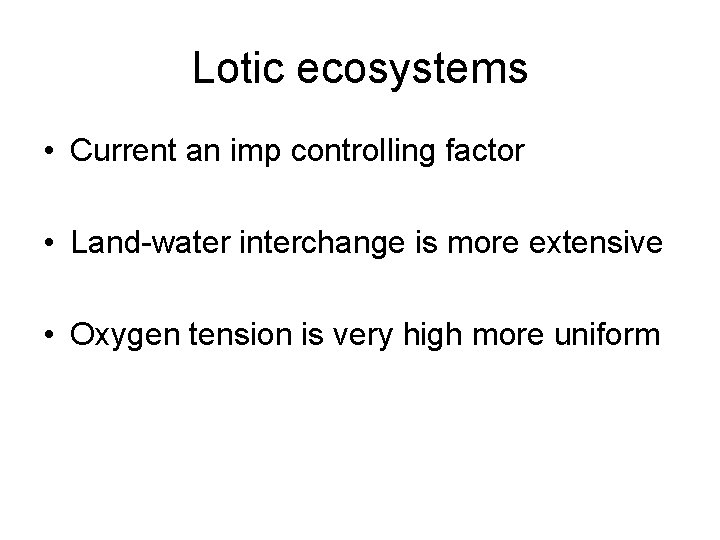 Lotic ecosystems

• Current an imp controlling factor

• Land-water interchange is more extensive

• Oxygen tension is very high more uniform